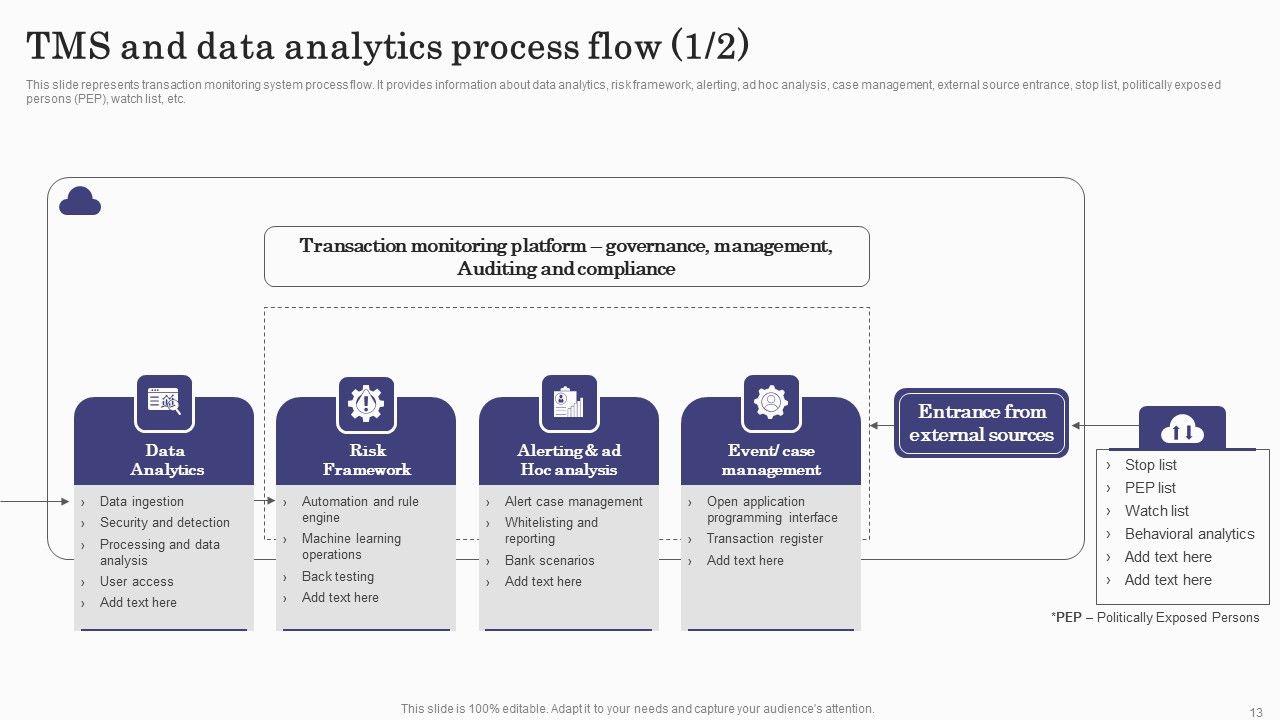 TMS and data analytics process flow (1/2)

This slide represents transaction monitoring system process flow. It provides information about data analytics, risk framework, alerting, ad hoc analysis, case management, external source entrance, stop list, politically exposed persons (PEP), watch list, etc.

Transaction monitoring platform – governance, management, Auditing and compliance

Data Analytics
› Data ingestion
› Security and detection
› Processing and data analysis
› User access
› Add text here

Risk Framework
› Automation and rule engine
› Machine learning operations
› Back testing
› Add text here

Alerting & ad Hoc analysis
› Alert case management
› Whitelisting and reporting
› Bank scenarios
› Add text here

Event/ case management
› Open application programming interface
› Transaction register
› Add text here

Entrance from external sources

› Stop list
› PEP list
› Watch list
› Behavioral analytics
› Add text here
› Add text here

*PEP – Politically Exposed Persons

This slide is 100% editable. Adapt it to your needs and capture your audience's attention.

13